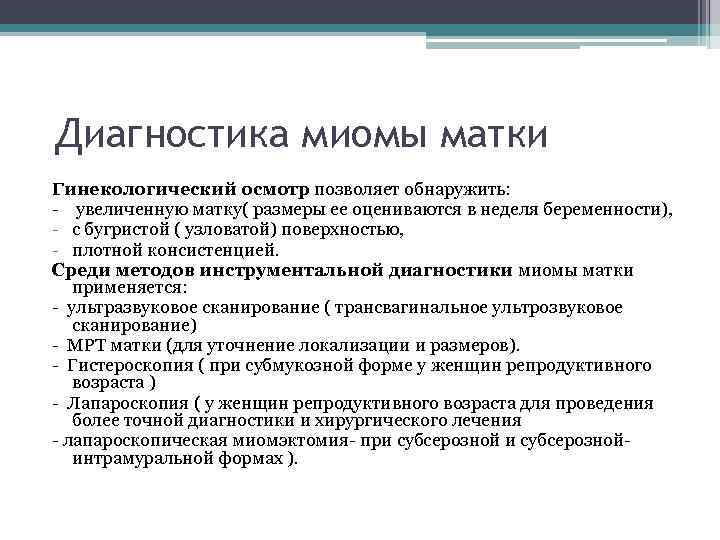 Диагностика миомы матки

Гинекологический осмотр позволяет обнаружить:
- увеличенную матку( размеры ее оцениваются в неделя беременности),
- с бугристой ( узловатой) поверхностью,
- плотной консистенцией.
Среди методов инструментальной диагностики миомы матки применяется:
- ультразвуковое сканирование ( трансвагинальное ультрозвуковое сканирование)
- МРТ матки (для уточнение локализации и размеров).
- Гистероскопия ( при субмукозной форме у женщин репродуктивного возраста )
- Лапароскопия ( у женщин репродуктивного возраста для проведения более точной диагностики и хирургического лечения
- лапароскопическая миомэктомия- при субсерозной и субсерозной-интрамуральной формах ).